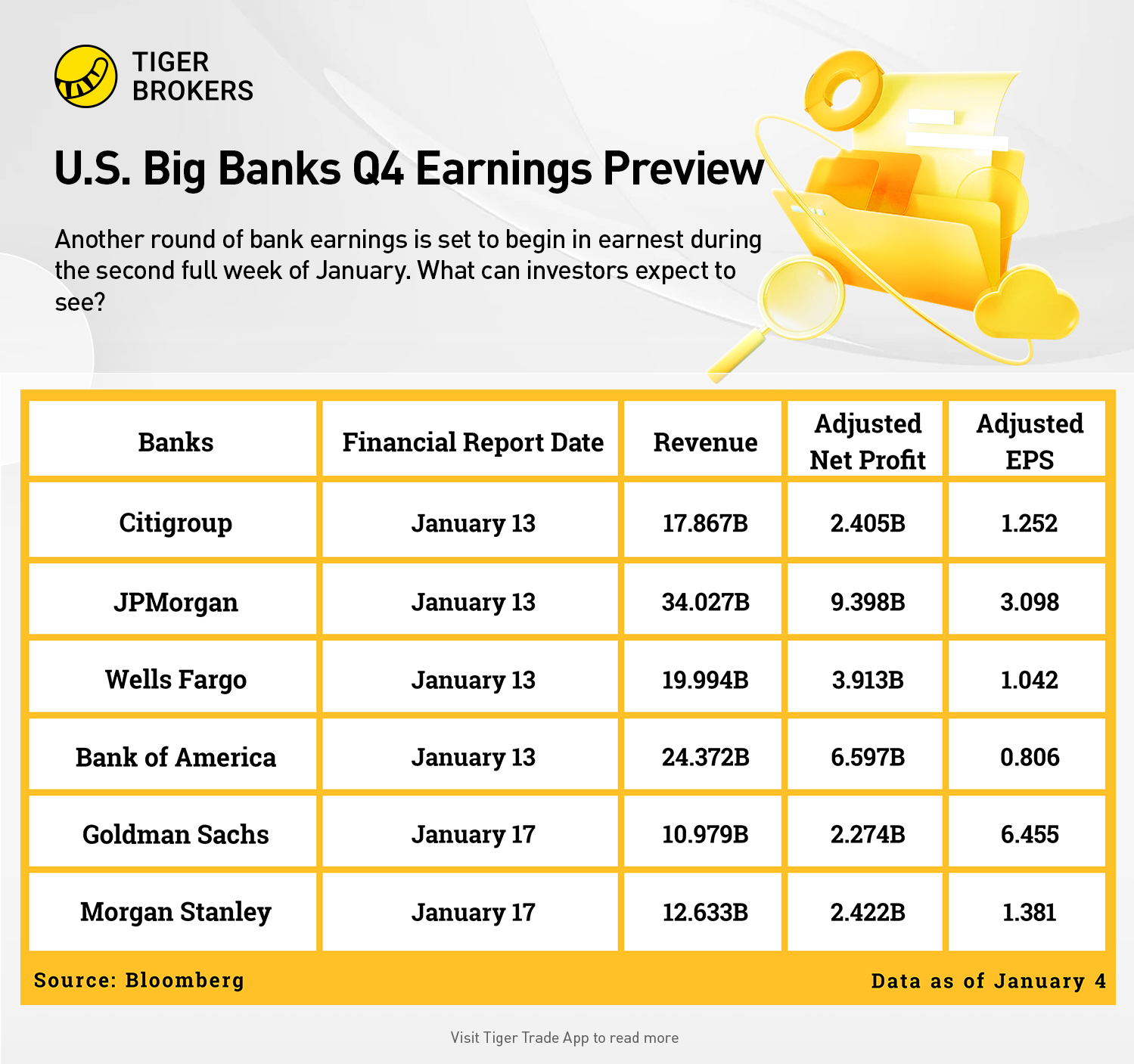 TIGER BROKERS

U.S. Big Banks Q4 Earnings Preview

Another round of bank earnings is set to begin in earnest during the second full week of January. What can investors expect to see?

| Banks | Financial Report Date | Revenue | Adjusted Net Profit | Adjusted EPS |
|---|---|---|---|---|
| Citigroup | January 13 | 17.867B | 2.405B | 1.252 |
| JPMorgan | January 13 | 34.027B | 9.398B | 3.098 |
| Wells Fargo | January 13 | 19.994B | 3.913B | 1.042 |
| Bank of America | January 13 | 24.372B | 6.597B | 0.806 |
| Goldman Sachs | January 17 | 10.979B | 2.274B | 6.455 |
| Morgan Stanley | January 17 | 12.633B | 2.422B | 1.381 |

Source: Bloomberg

Data as of January 4

Visit Tiger Trade App to read more